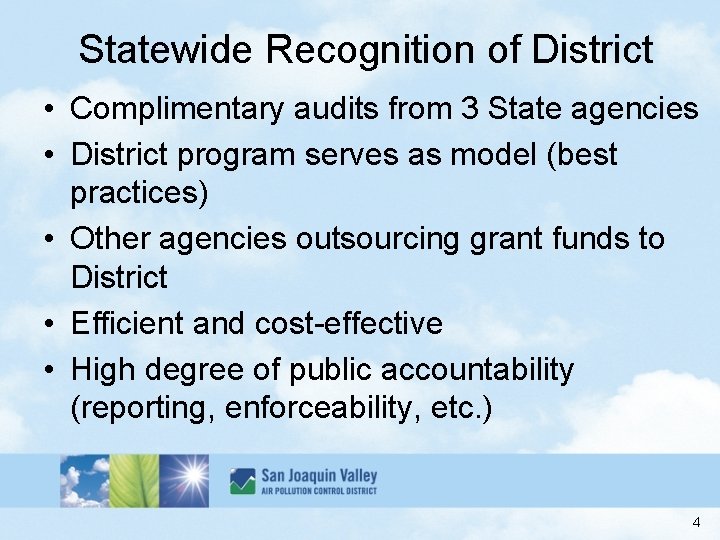 Statewide Recognition of District

• Complimentary audits from 3 State agencies
• District program serves as model (best practices)
• Other agencies outsourcing grant funds to District
• Efficient and cost-effective
• High degree of public accountability (reporting, enforceability, etc.)

San Joaquin Valley
AIR POLLUTION CONTROL DISTRICT

4